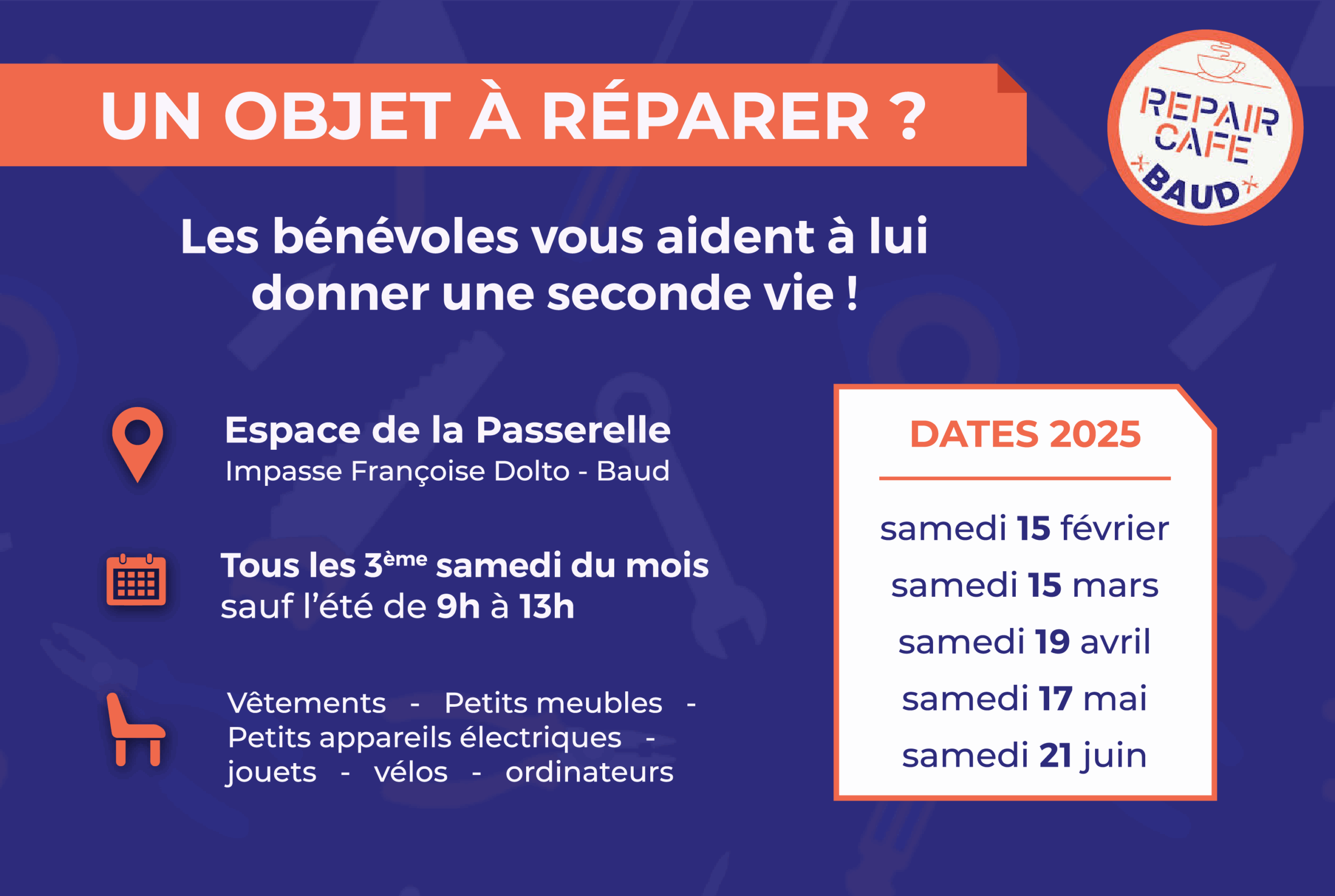 UN OBJET À RÉPARER ?

REPAIR CAFE BAUD

Les bénévoles vous aident à lui donner une seconde vie !

Espace de la Passerelle
Impasse Françoise Dolto - Baud

Tous les 3ème samedi du mois
sauf l'été de 9h à 13h

Vêtements - Petits meubles - Petits appareils électriques - jouets - vélos - ordinateurs

DATES 2025

samedi 15 février
samedi 15 mars
samedi 19 avril
samedi 17 mai
samedi 21 juin